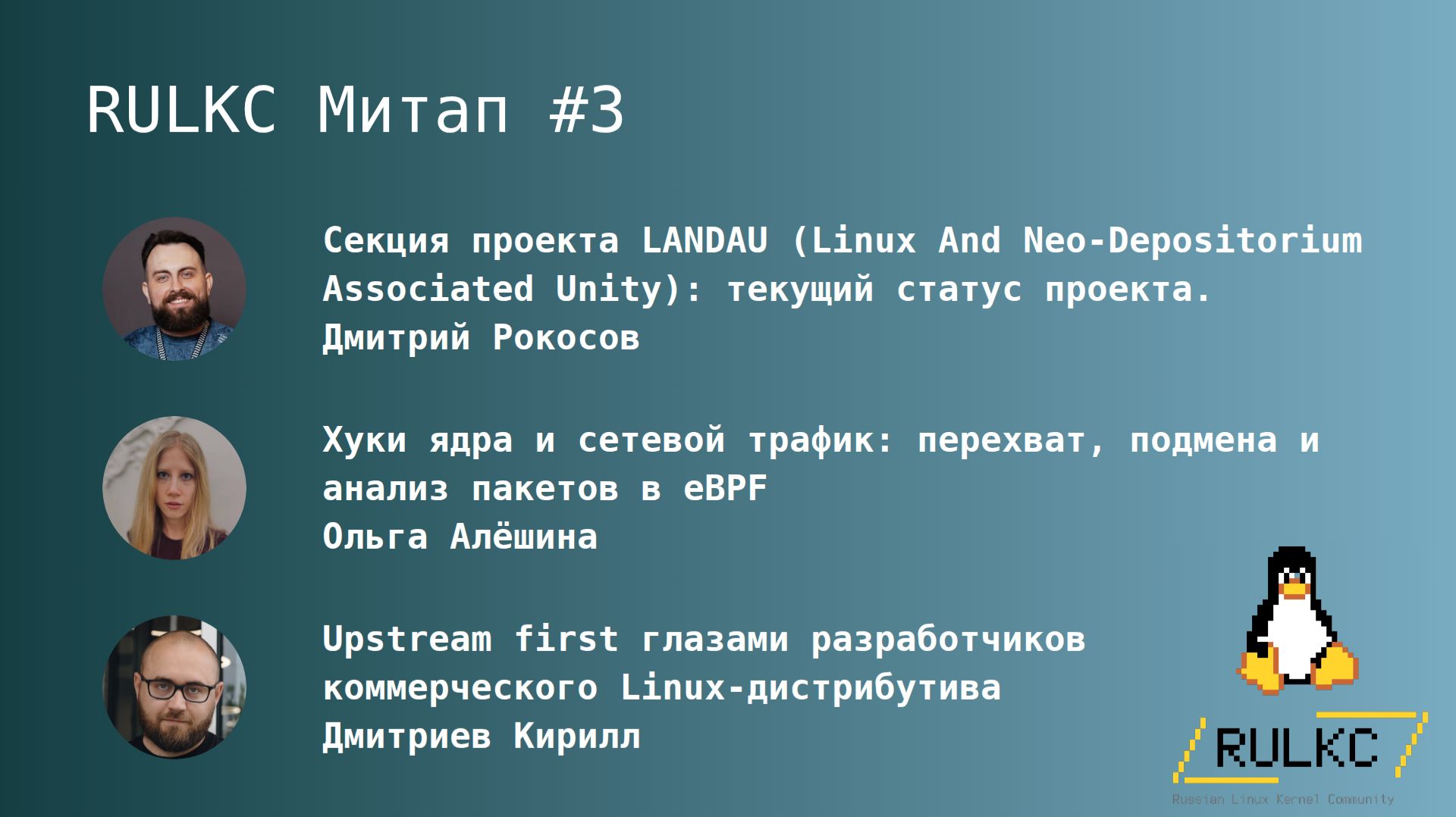 RULKC Митап #3

Секция проекта LANDAU (Linux And Neo-Depositorium Associated Unity): текущий статус проекта.
Дмитрий Рокосов

Хуки ядра и сетевой трафик: перехват, подмена и анализ пакетов в eBPF
Ольга Алёшина

Upstream first глазами разработчиков коммерческого Linux-дистрибутива
Дмитриев Кирилл

RULKC
Russian Linux Kernel Community